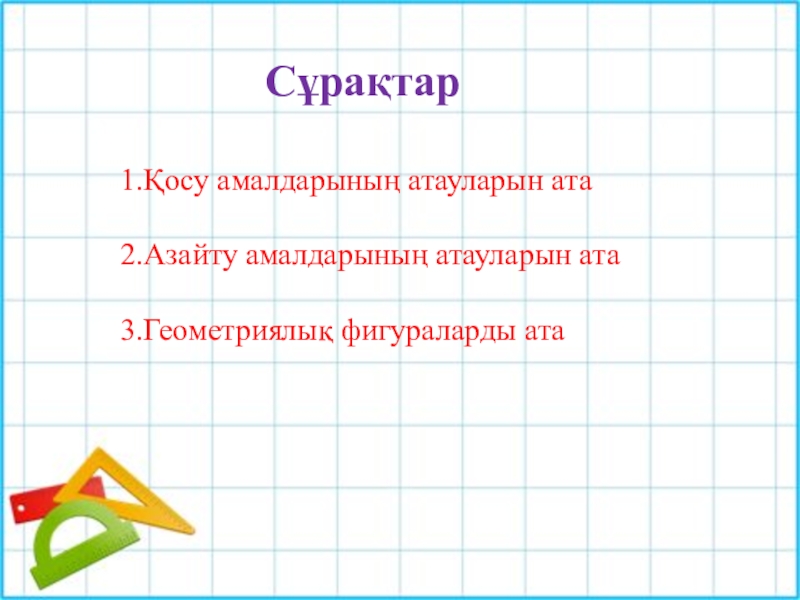 Сұрақтар

1.Қосу амалдарының атауларын ата

2.Азайту амалдарының атауларын ата

3.Геометриялық фигураларды ата